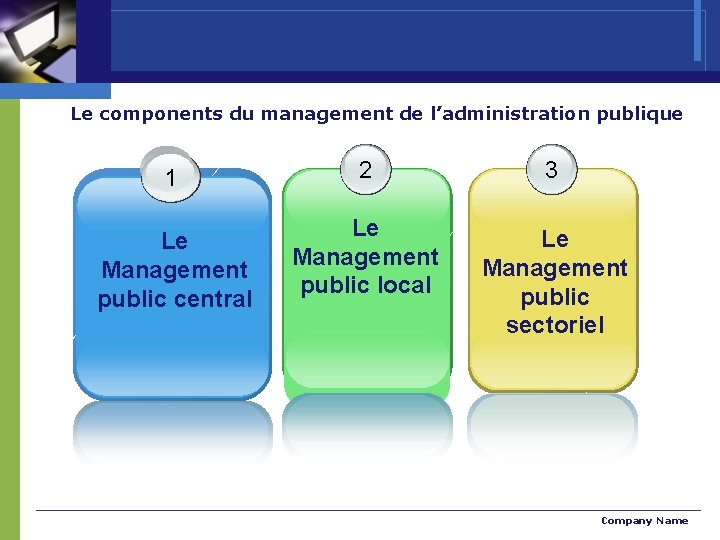 Le components du management de l’administration publique

1

Le Management public central

2

Le Management public local

3

Le Management public sectoriel

Company Name